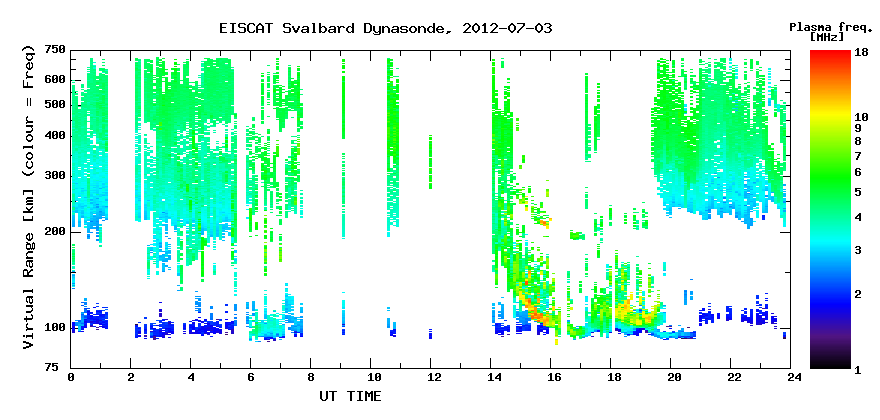 EISCAT Svalbard Dynasonde, 2012-07-03

Plasma freq. [MHz]

Virtual Range [km] (colour = Freq)

750
600
500
400
300
200
100
75

0 2 4 6 8 10 12 14 16 18 20 22 24

UT TIME

18
10
9
8
7
6
5
4
3
2
1